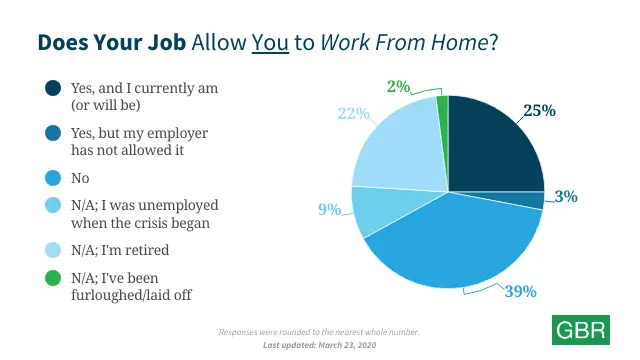 Does Your Job Allow You to Work From Home?

Yes, and I currently am (or will be)

Yes, but my employer has not allowed it

No

N/A; I was unemployed when the crisis began

N/A; I'm retired

N/A; I've been furloughed/laid off

2%

22%

25%

3%

9%

39%

Responses were rounded to the nearest whole number.

Last updated: March 23, 2020

GBR